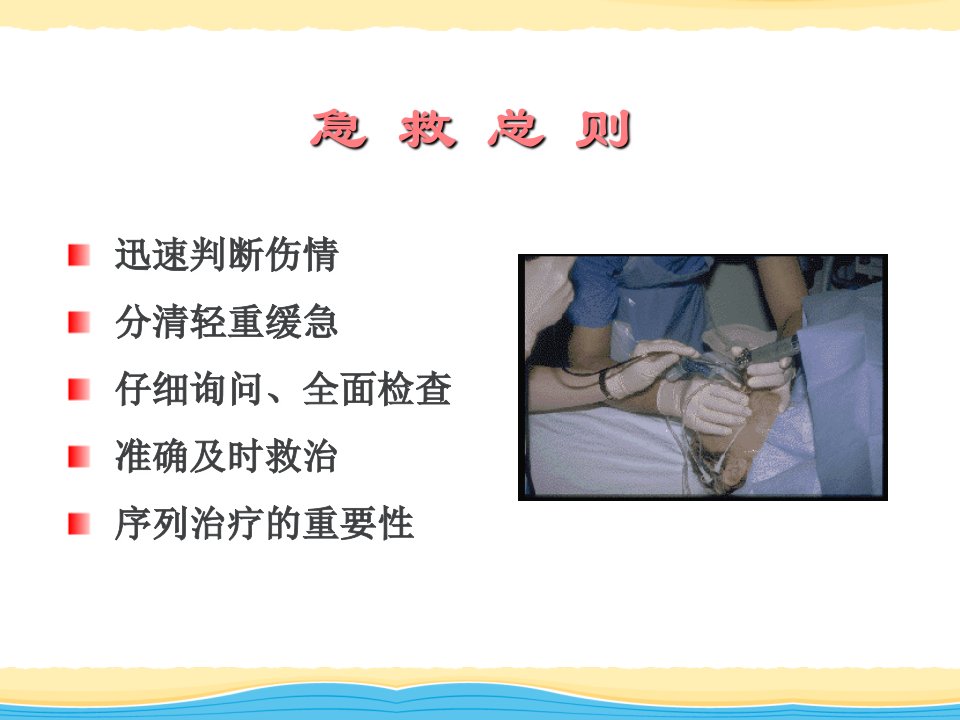 急 救 总 则

迅速判断伤情

分清轻重缓急

仔细询问、全面检查

准确及时救治

序列治疗的重要性